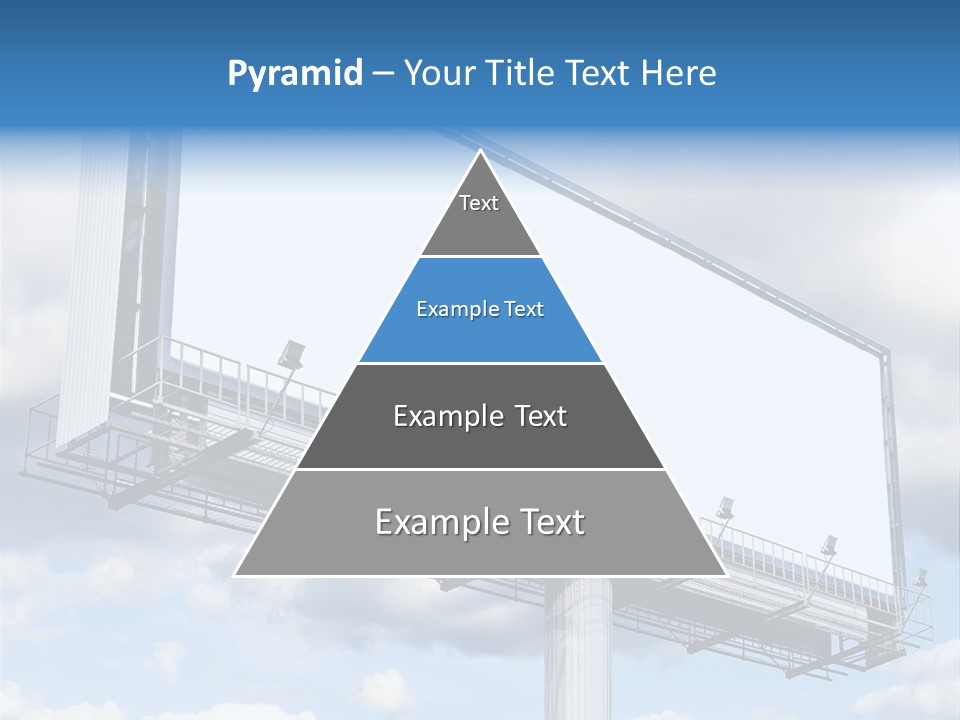 Pyramid – Your Title Text Here

Text

Example Text

Example Text

Example Text